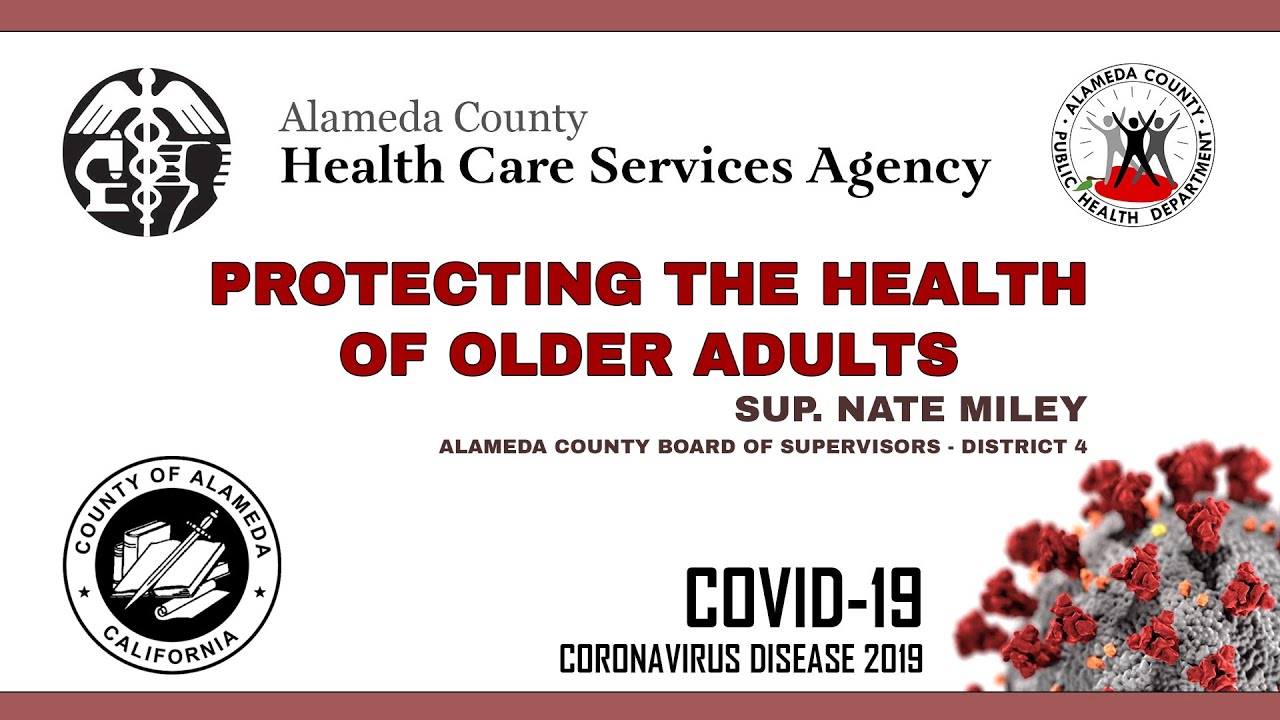 Alameda County
Health Care Services Agency

ALAMEDA COUNTY PUBLIC HEALTH DEPARTMENT

PROTECTING THE HEALTH OF OLDER ADULTS

SUP. NATE MILEY

ALAMEDA COUNTY BOARD OF SUPERVISORS - DISTRICT 4

COUNTY OF ALAMEDA CALIFORNIA

COVID-19

CORONAVIRUS DISEASE 2019